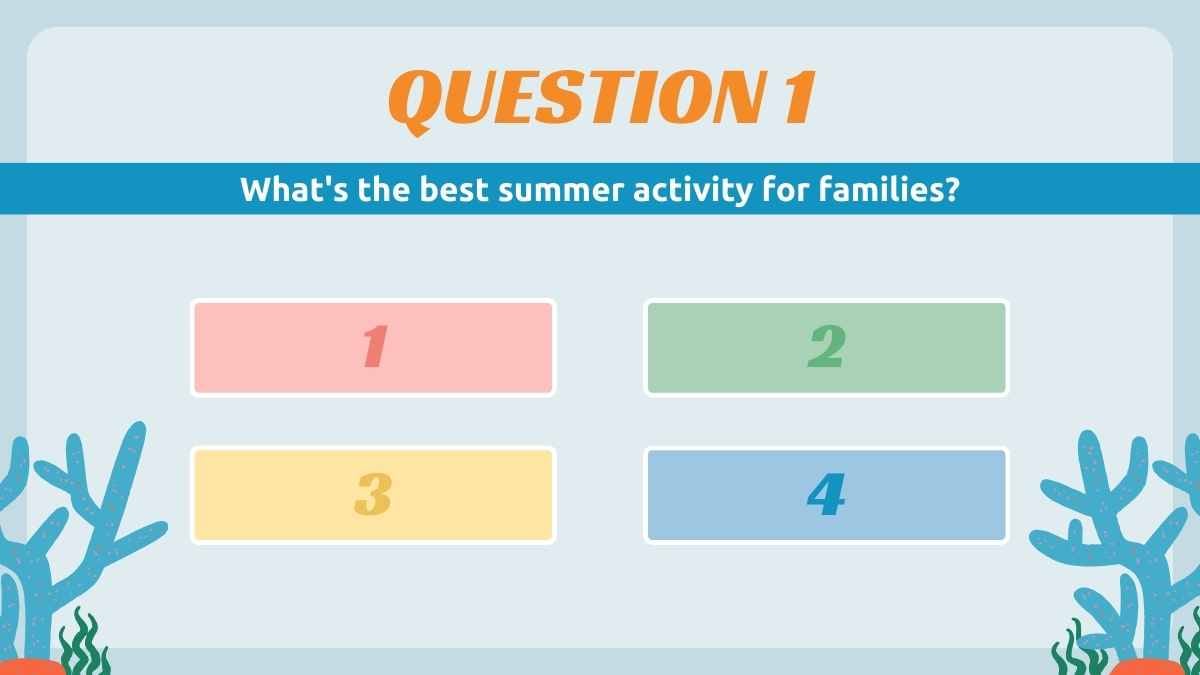 QUESTION 1

What's the best summer activity for families?

1

2

3

4